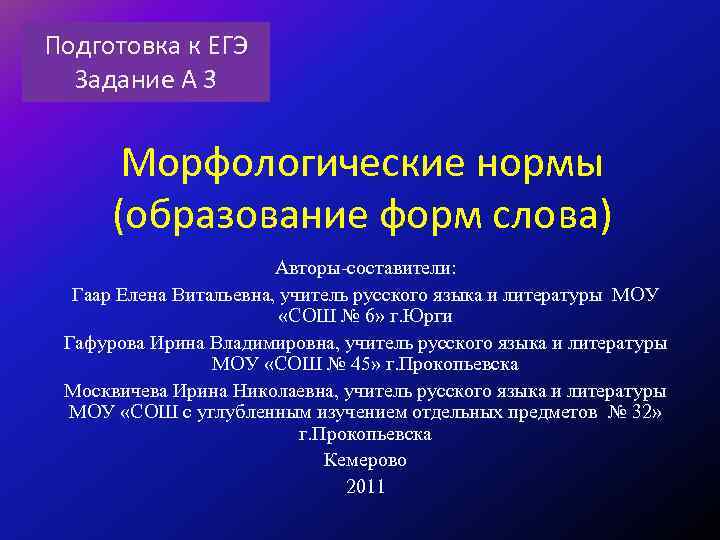 Подготовка к ЕГЭ
Задание А 3

Морфологические нормы (образование форм слова)

Авторы-составители:

Гаар Елена Витальевна, учитель русского языка и литературы МОУ «СОШ № 6» г.Юрги

Гафурова Ирина Владимировна, учитель русского языка и литературы МОУ «СОШ № 45» г.Прокопьевска

Москвичева Ирина Николаевна, учитель русского языка и литературы МОУ «СОШ с углубленным изучением отдельных предметов № 32» г.Прокопьевска

Кемерово

2011